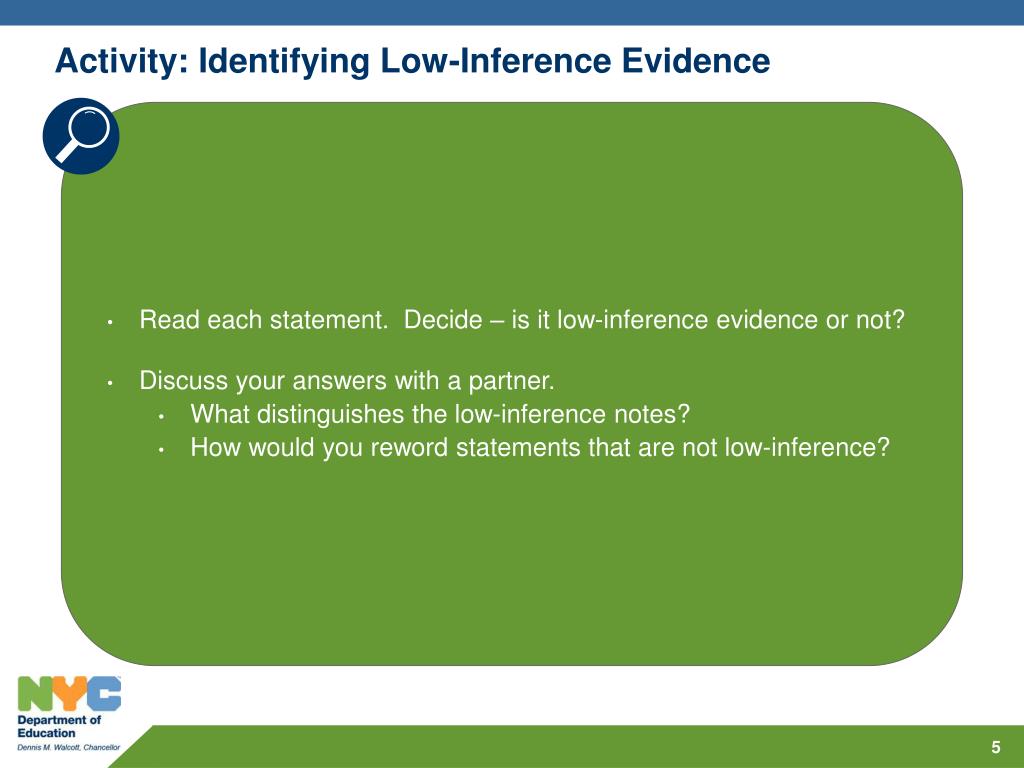 Activity: Identifying Low-Inference Evidence

• Read each statement. Decide – is it low-inference evidence or not?

• Discuss your answers with a partner.
  • What distinguishes the low-inference notes?
  • How would you reword statements that are not low-inference?

NYC
Department of Education
Dennis M. Walcott, Chancellor

5